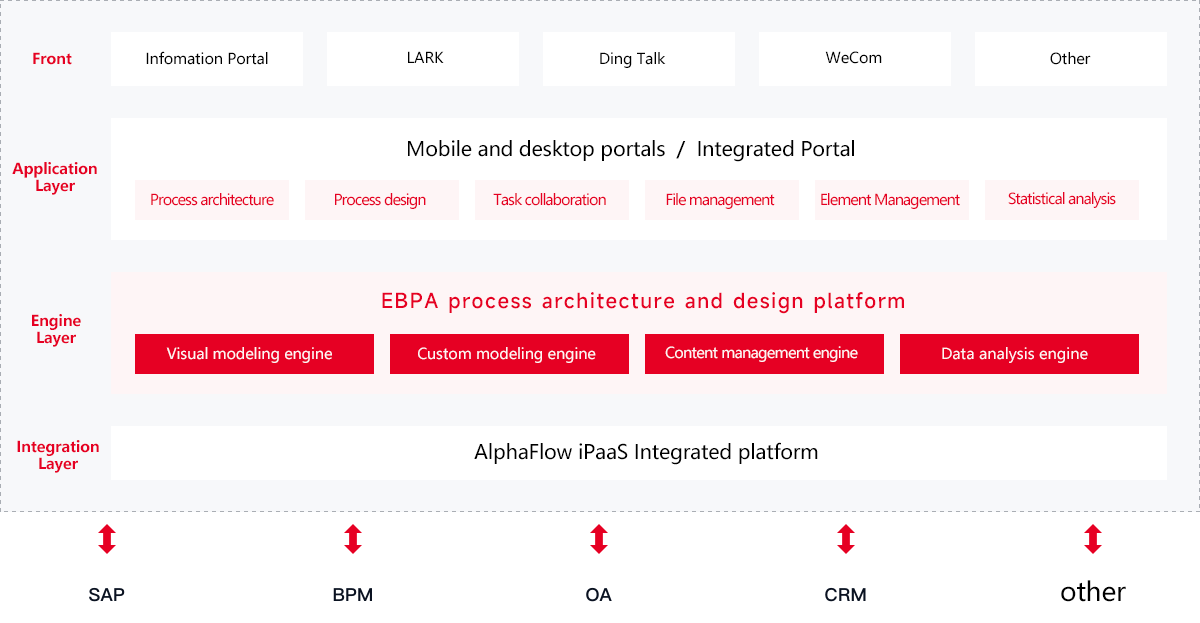 Front

Infomation Portal

LARK

Ding Talk

WeCom

Other

Application Layer

Mobile and desktop portals / Integrated Portal

Process architecture

Process design

Task collaboration

File management

Element Management

Statistical analysis

Engine Layer

EBPA process architecture and design platform

Visual modeling engine

Custom modeling engine

Content management engine

Data analysis engine

Integration Layer

AlphaFlow iPaaS Integrated platform

SAP

BPM

OA

CRM

other